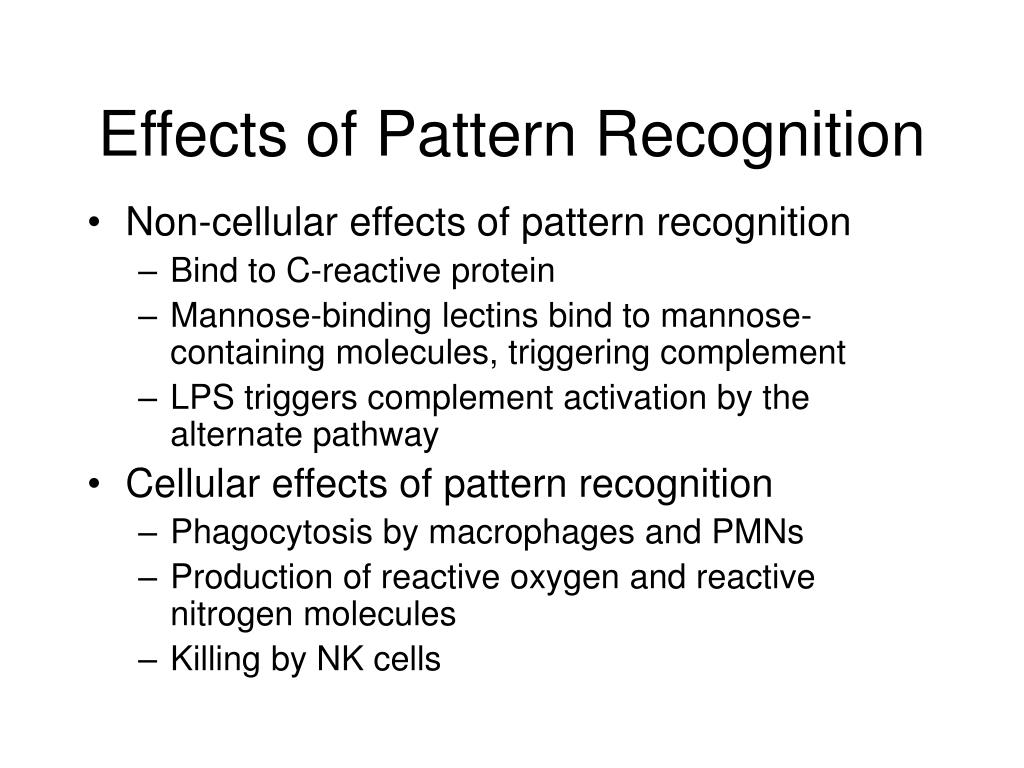 Effects of Pattern Recognition

• Non-cellular effects of pattern recognition
  – Bind to C-reactive protein
  – Mannose-binding lectins bind to mannose-containing molecules, triggering complement
  – LPS triggers complement activation by the alternate pathway
• Cellular effects of pattern recognition
  – Phagocytosis by macrophages and PMNs
  – Production of reactive oxygen and reactive nitrogen molecules
  – Killing by NK cells